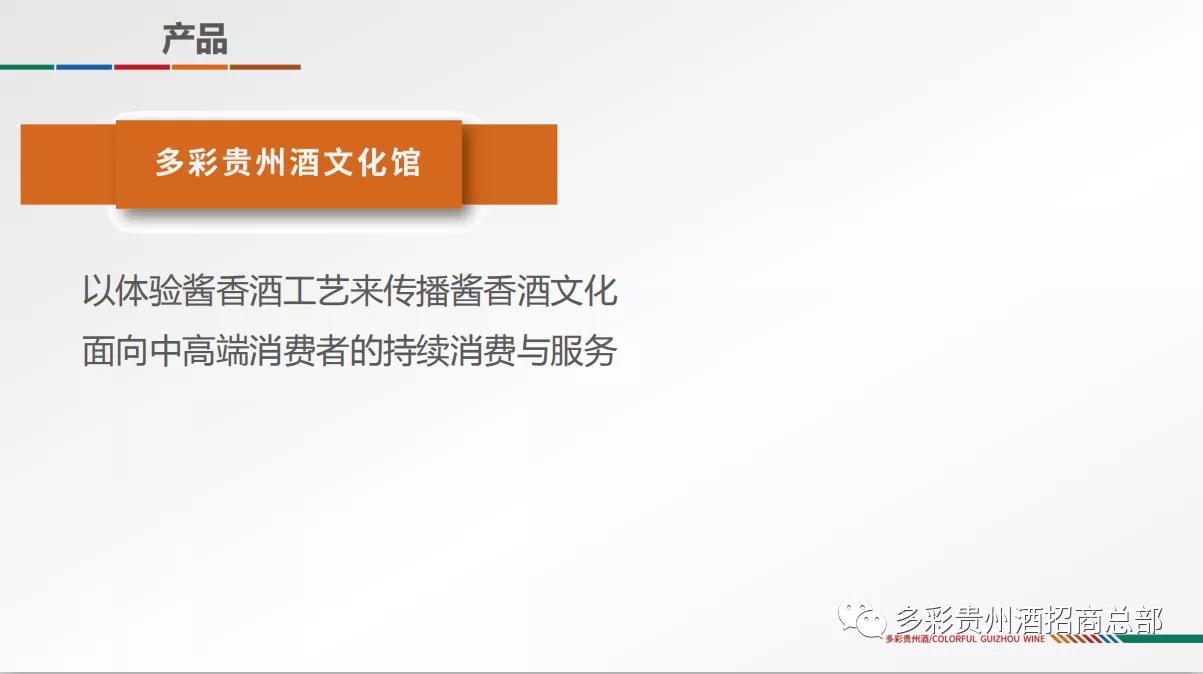 产品

多彩贵州酒文化馆

以体验酱香酒工艺来传播酱香酒文化
面向中高端消费者的持续消费与服务

多彩贵州酒招商总部

多彩贵州酒/COLORFUL GUIZHOU WINE